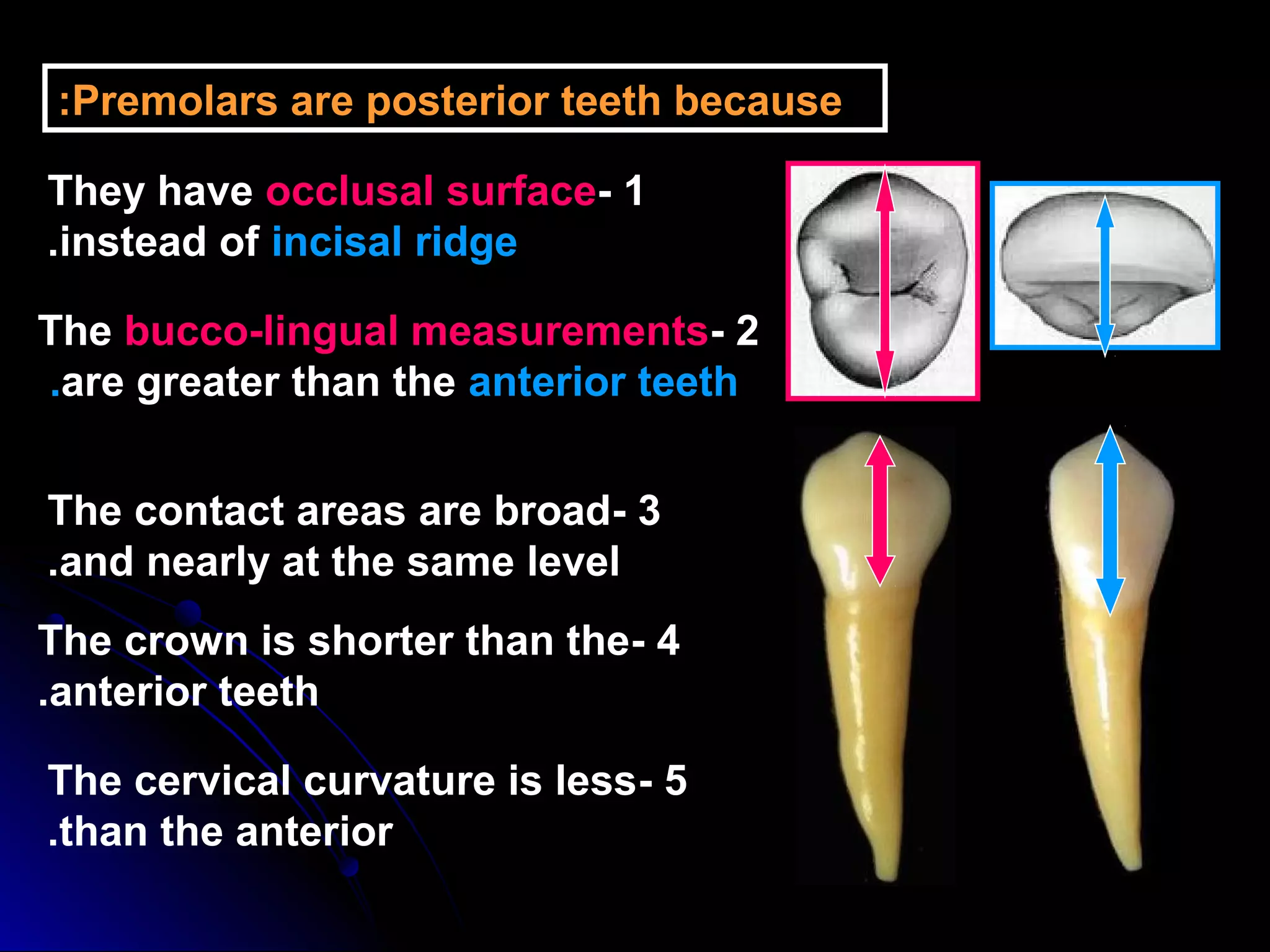 :Premolars are posterior teeth because

They have occlusal surface- 1
.instead of incisal ridge

The bucco-lingual measurements- 2
.are greater than the anterior teeth

The contact areas are broad- 3
.and nearly at the same level

The crown is shorter than the- 4
.anterior teeth

The cervical curvature is less- 5
.than the anterior